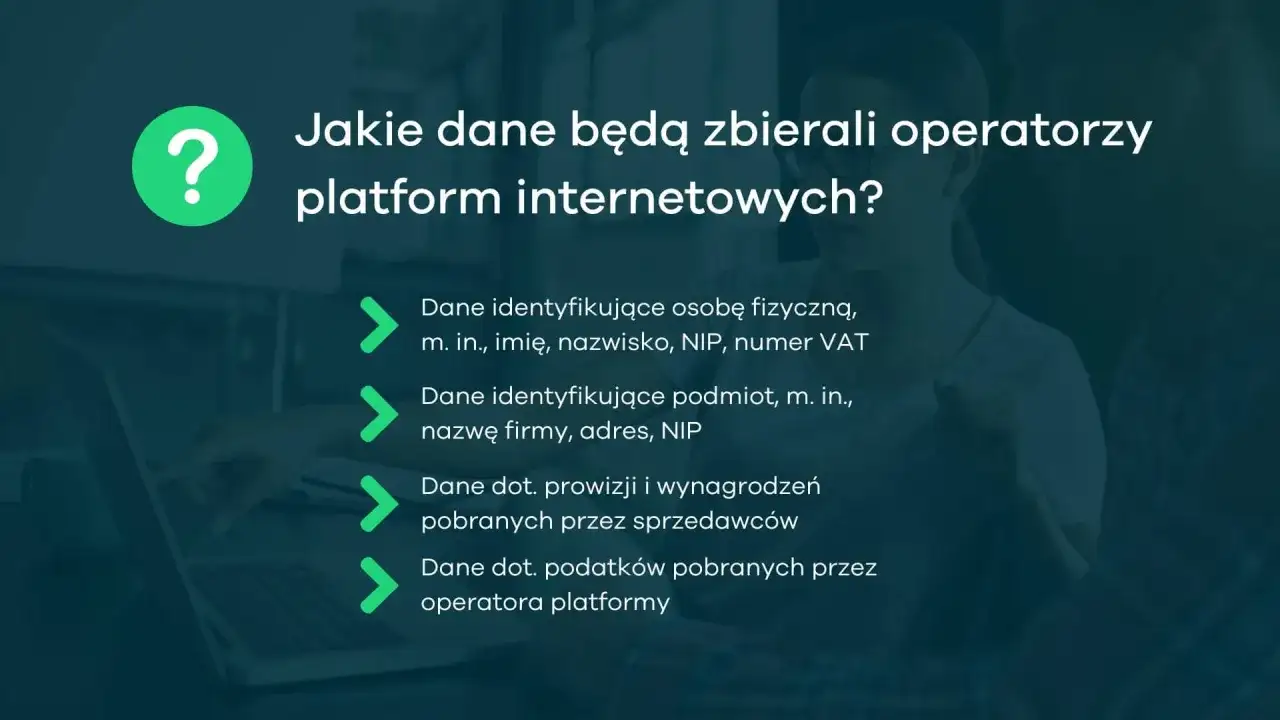 ?

Jakie dane będą zbierali operatorzy platform internetowych?

Dane identyfikujące osobę fizyczną, m. in., imię, nazwisko, NIP, numer VAT

Dane identyfikujące podmiot, m. in., nazwę firmy, adres, NIP

Dane dot. prowizji i wynagrodzeń pobranych przez sprzedawców

Dane dot. podatków pobranych przez operatora platformy